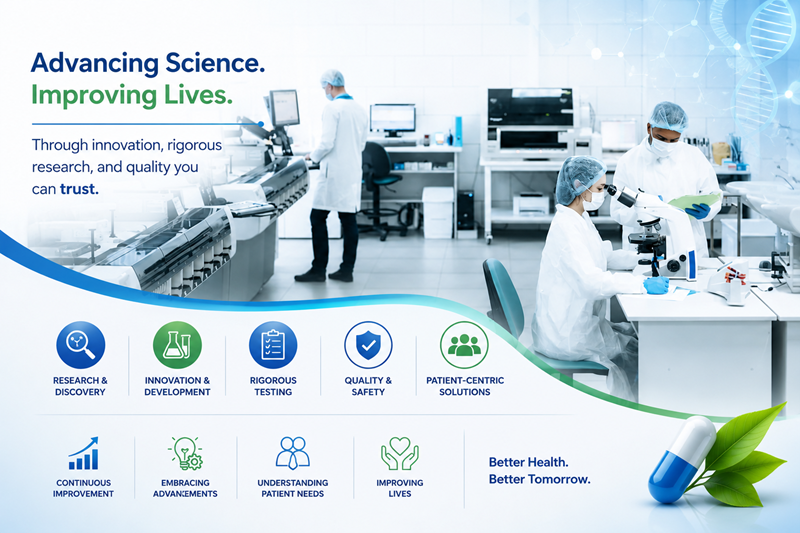 Advancing Science.
Improving Lives.

Through innovation, rigorous research, and quality you can trust.

RESEARCH & DISCOVERY

INNOVATION & DEVELOPMENT

RIGOROUS TESTING

QUALITY & SAFETY

PATIENT-CENTRIC SOLUTIONS

CONTINUOUS IMPROVEMENT

EMBRACING ADVANCEMENTS

UNDERSTANDING PATIENT NEEDS

IMPROVING LIVES

Better Health.
Better Tomorrow.